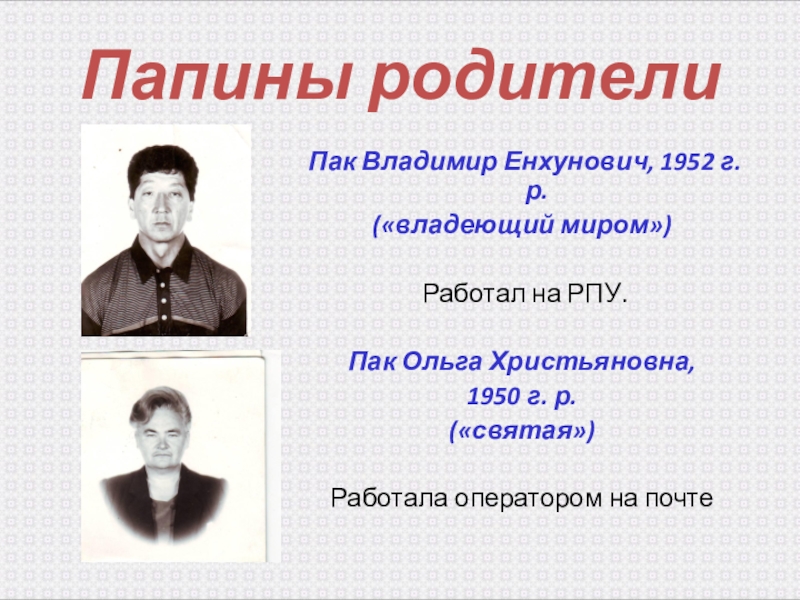 Папины родители

Пак Владимир Енхунович, 1952 г. р.
(«владеющий миром»)

Работал на РПУ.

Пак Ольга Христьяновна,
1950 г. р.
(«святая»)

Работала оператором на почте